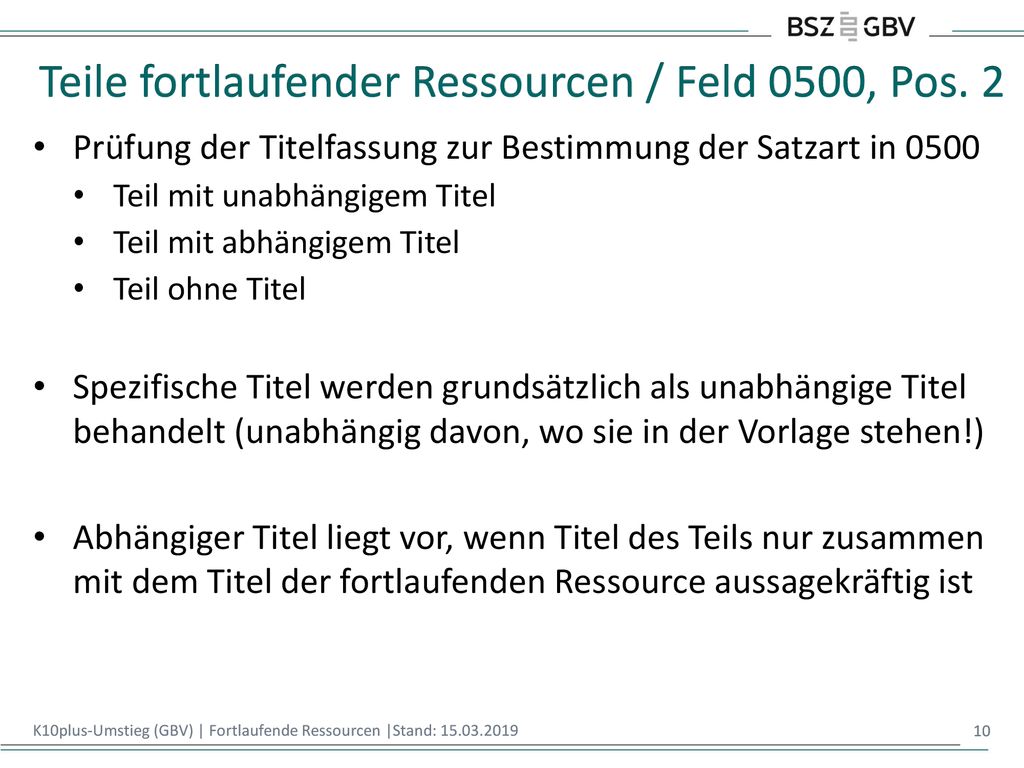 BSZ GBV

Teile fortlaufender Ressourcen / Feld 0500, Pos. 2

• Prüfung der Titelfassung zur Bestimmung der Satzart in 0500
• Teil mit unabhängigem Titel
• Teil mit abhängigem Titel
• Teil ohne Titel

• Spezifische Titel werden grundsätzlich als unabhängige Titel behandelt (unabhängig davon, wo sie in der Vorlage stehen!)

• Abhängiger Titel liegt vor, wenn Titel des Teils nur zusammen mit dem Titel der fortlaufenden Ressource aussagekräftig ist

K10plus-Umstieg (GBV) | Fortlaufende Ressourcen |Stand: 15.03.2019

10